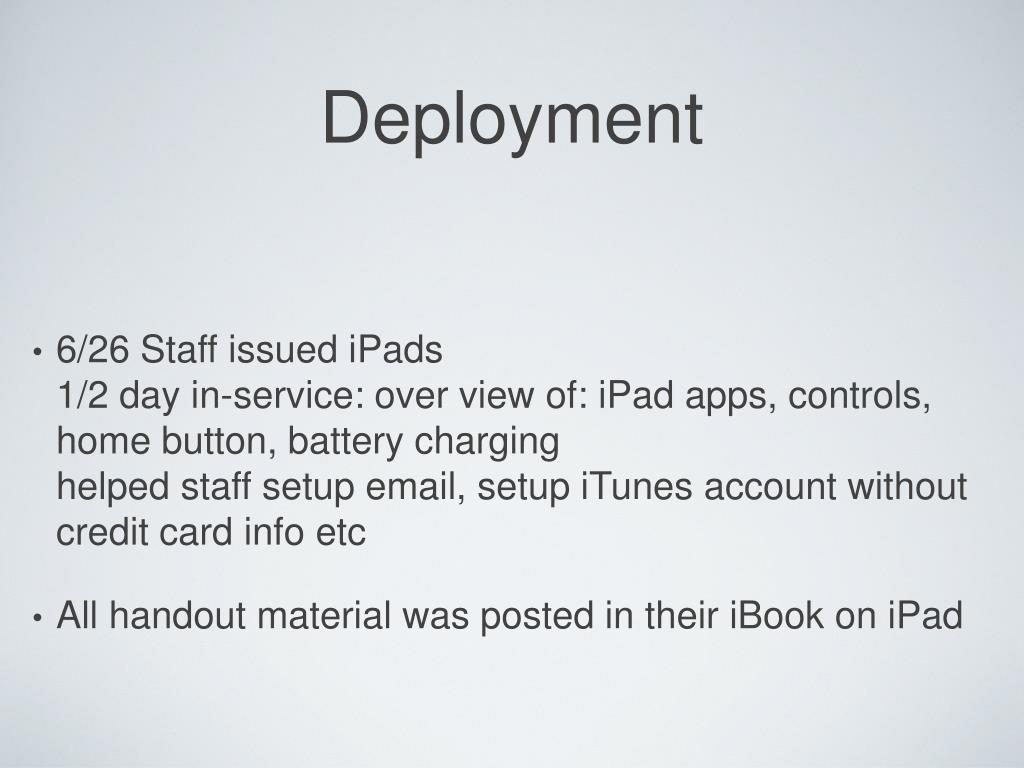 Deployment

• 6/26 Staff issued iPads
1/2 day in-service: over view of: iPad apps, controls, home button, battery charging
helped staff setup email, setup iTunes account without credit card info etc

• All handout material was posted in their iBook on iPad